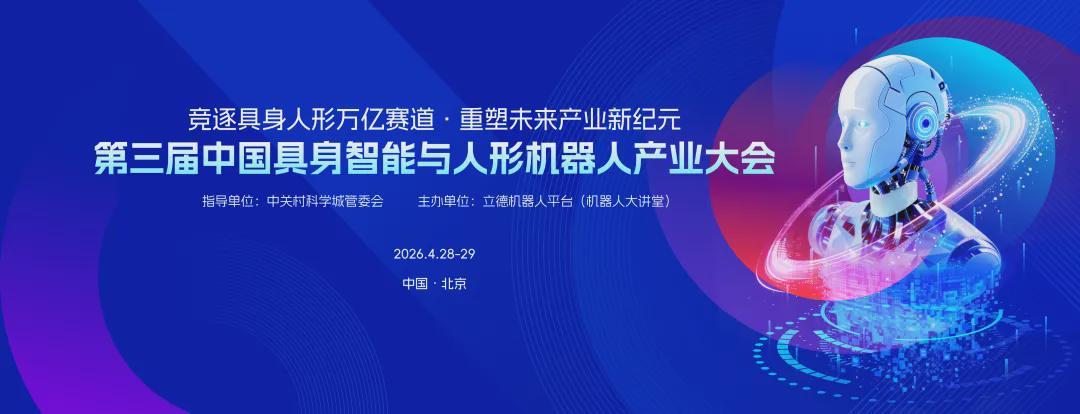 竞逐具身人形万亿赛道 · 重塑未来产业新纪元

第三届中国具身智能与人形机器人产业大会

指导单位：中关村科学城管委会　　主办单位：立德机器人平台（机器人大讲堂）

2026.4.28-29

中国 · 北京